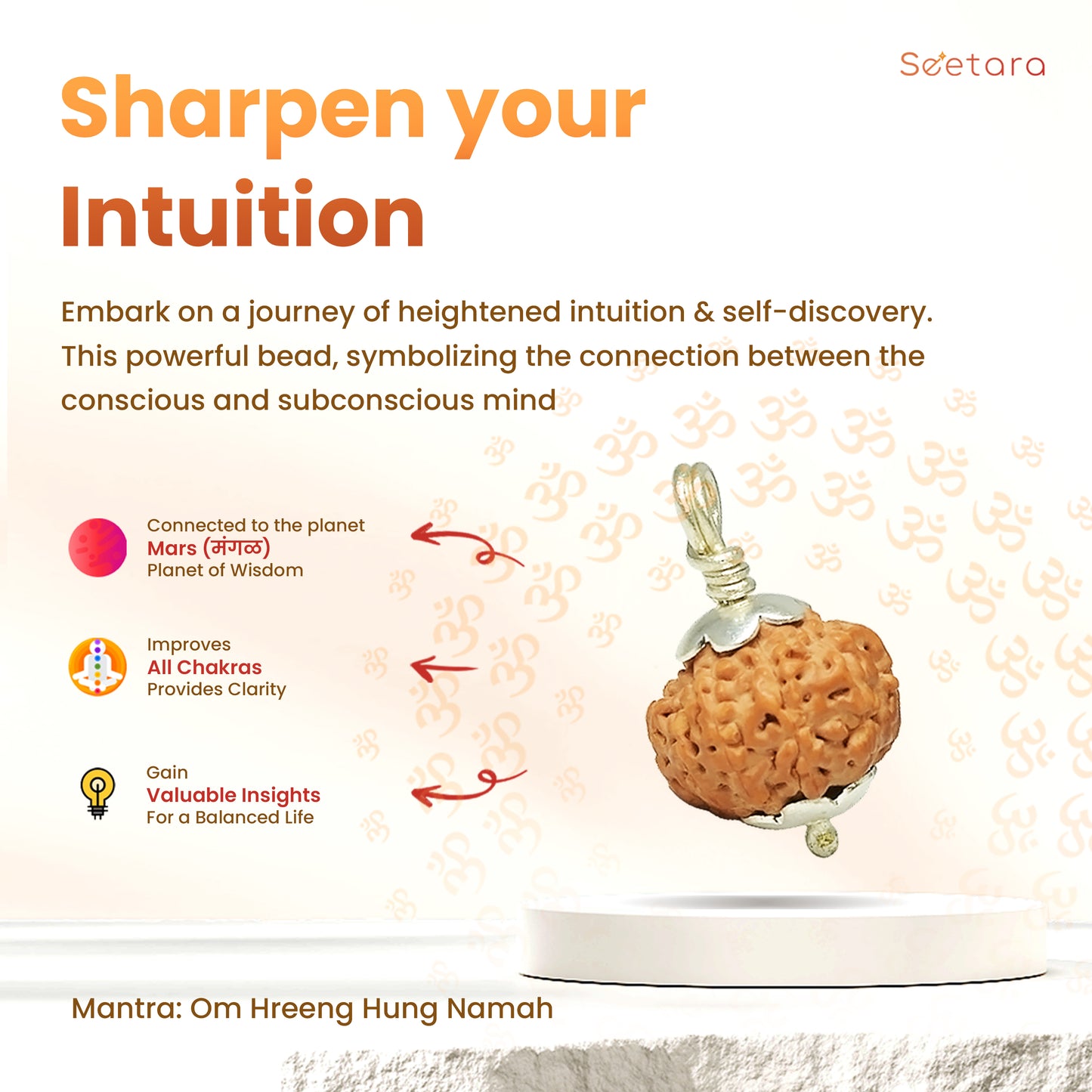 Seetara

Sharpen your Intuition

Embark on a journey of heightened intuition & self-discovery. This powerful bead, symbolizing the connection between the conscious and subconscious mind

Connected to the planet
Mars (मंगळ)
Planet of Wisdom

Improves
All Chakras
Provides Clarity

Gain
Valuable Insights
For a Balanced Life

Mantra: Om Hreeng Hung Namah